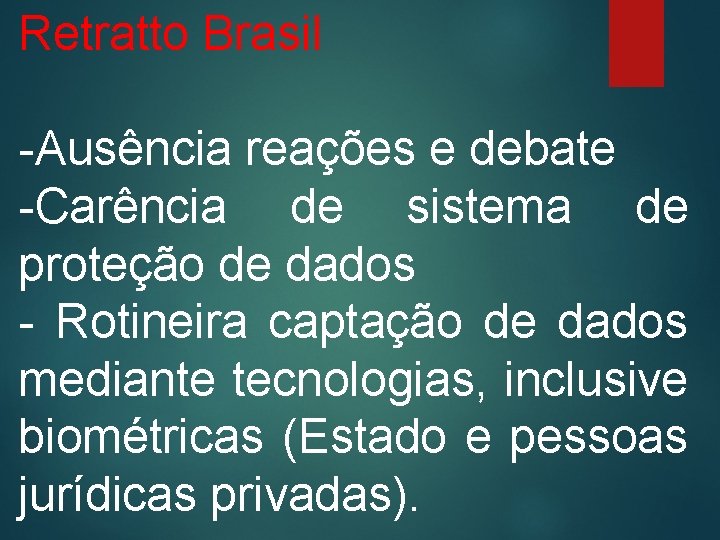 Retratto Brasil

-Ausência reações e debate
-Carência de sistema de proteção de dados
- Rotineira captação de dados mediante tecnologias, inclusive biométricas (Estado e pessoas jurídicas privadas).